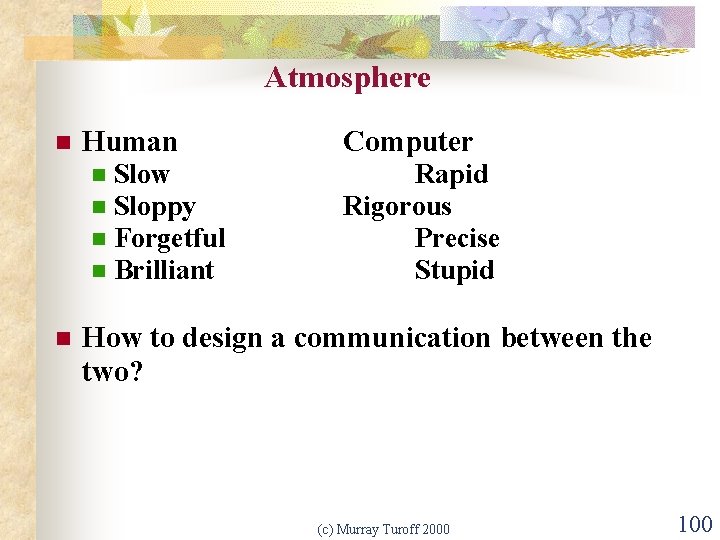 Atmosphere

Human Computer
Slow Rapid
Sloppy Rigorous
Forgetful Precise
Brilliant Stupid

How to design a communication between the two?

(c) Murray Turoff 2000

100